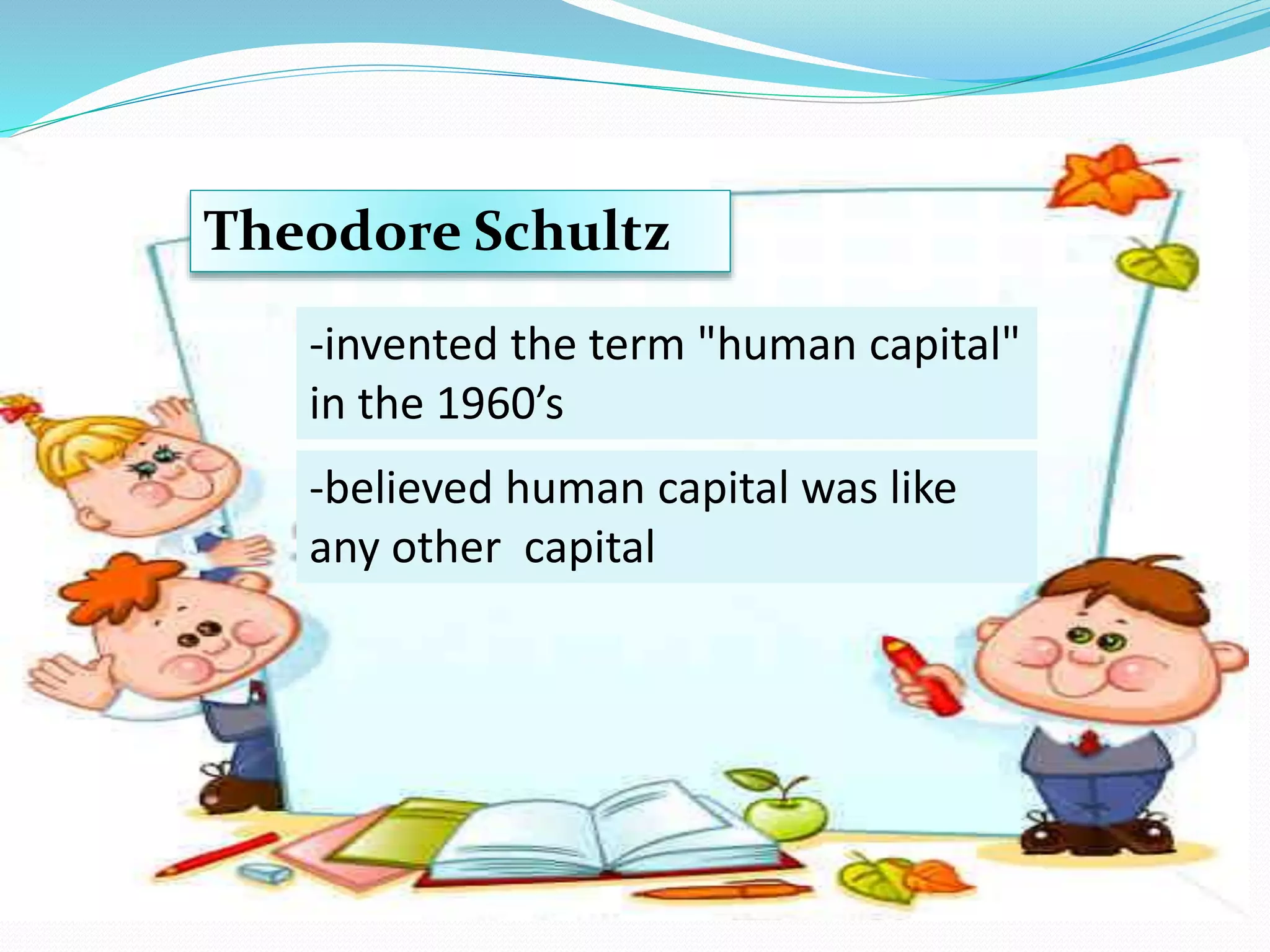 Theodore Schultz

-invented the term "human capital" in the 1960’s

-believed human capital was like any other  capital